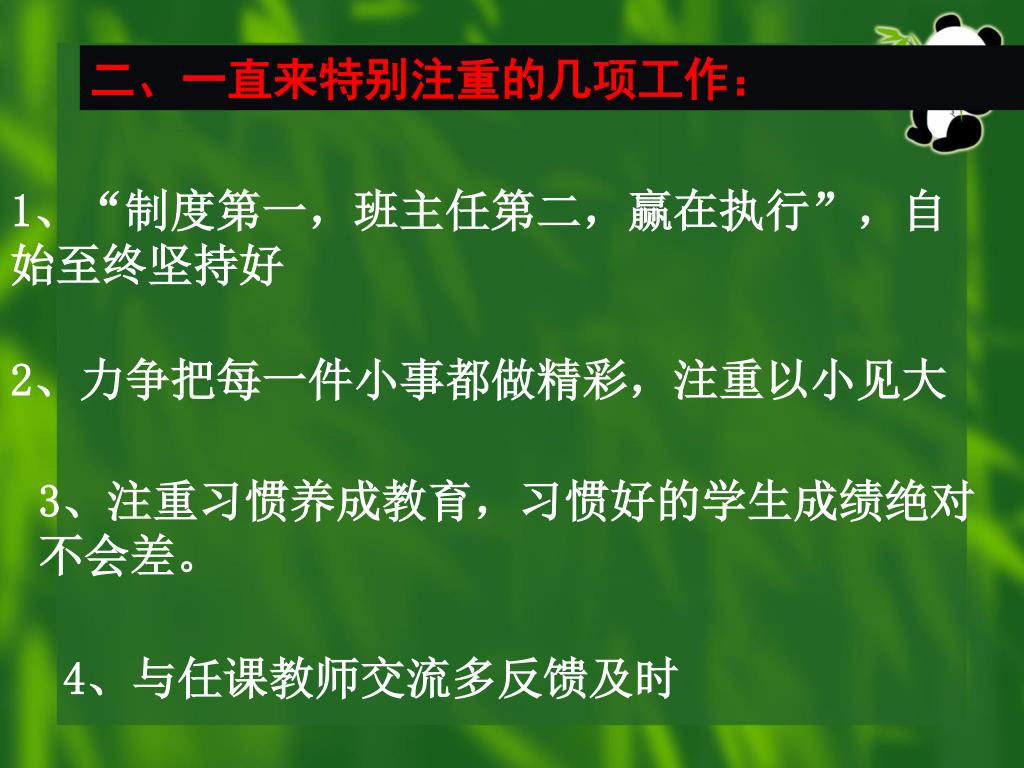 二、一直来特别注重的几项工作：

1、“制度第一，班主任第二，赢在执行”，自始至终坚持好

2、力争把每一件小事都做精彩，注重以小见大

3、注重习惯养成教育，习惯好的学生成绩绝对不会差。

4、与任课教师交流多反馈及时